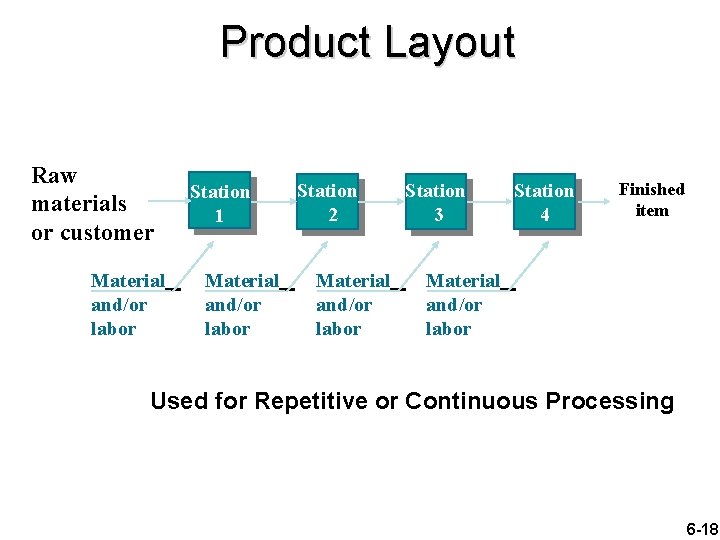 Product Layout

Raw materials or customer

Station 1

Station 2

Station 3

Station 4

Finished item

Material and/or labor

Material and/or labor

Material and/or labor

Material and/or labor

Used for Repetitive or Continuous Processing

6-18